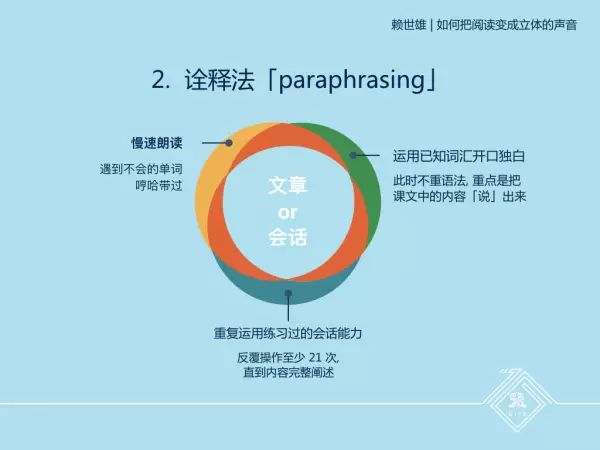 赖世雄 | 如何把阅读变成立体的声音

2. 诠释法「paraphrasing」

慢速朗读

遇到不会的单词
哼哈带过

文章
or
会话

运用已知词汇开口独白

此时不重语法, 重点是把
课文中的内容「说」出来

重复运用练习过的会话能力

反覆操作至少 21 次,
直到内容完整阐述